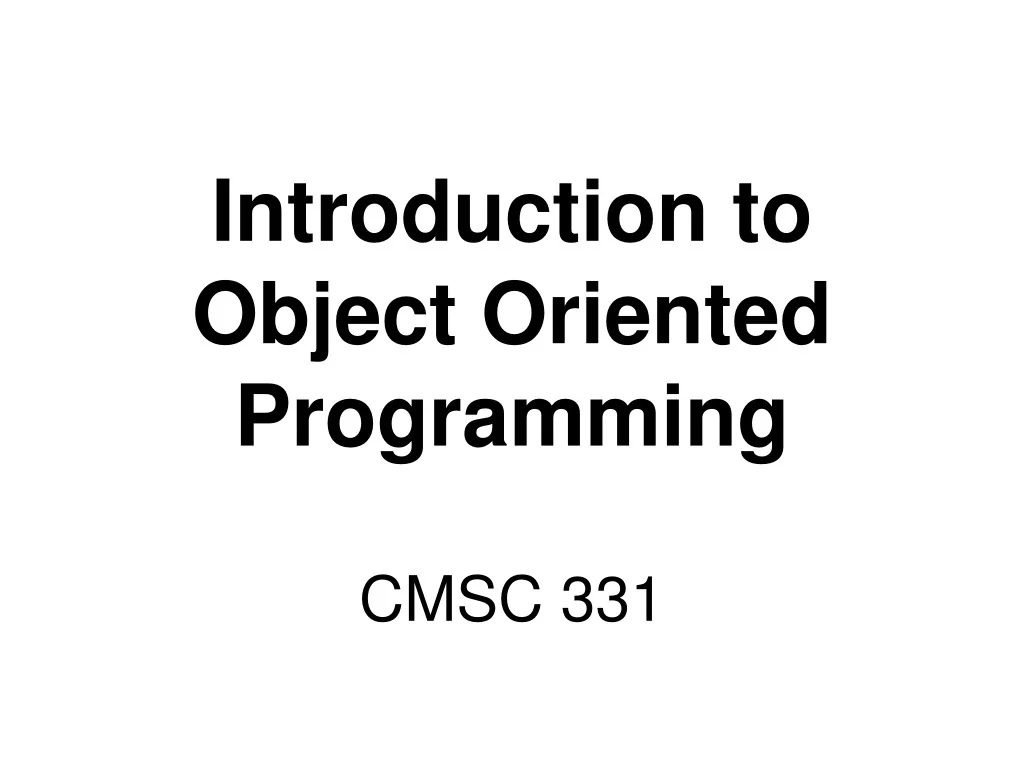 Introduction to Object Oriented Programming

CMSC 331